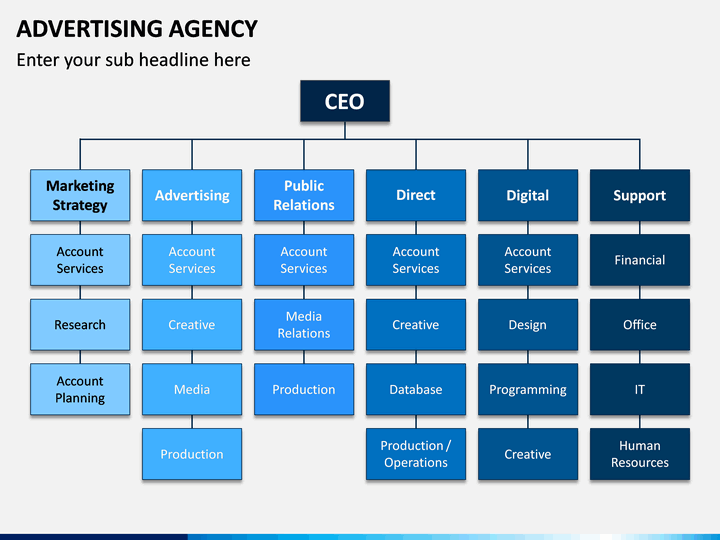 ADVERTISING AGENCY

Enter your sub headline here

CEO

Marketing Strategy

Account Services

Research

Account Planning

Advertising

Account Services

Creative

Media

Production

Public Relations

Account Services

Media Relations

Production

Direct

Account Services

Creative

Database

Production / Operations

Digital

Account Services

Design

Programming

Creative

Support

Financial

Office

IT

Human Resources